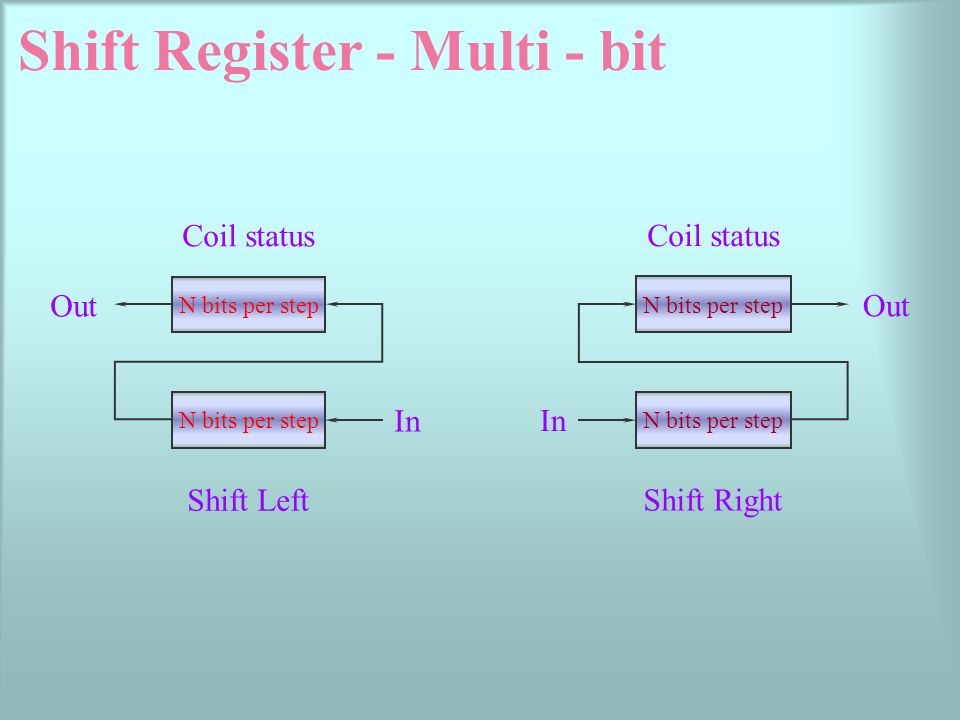 Shift Register - Multi - bit

Coil status

Out

N bits per step

N bits per step

In

Shift Left

Coil status

N bits per step

Out

In

N bits per step

Shift Right